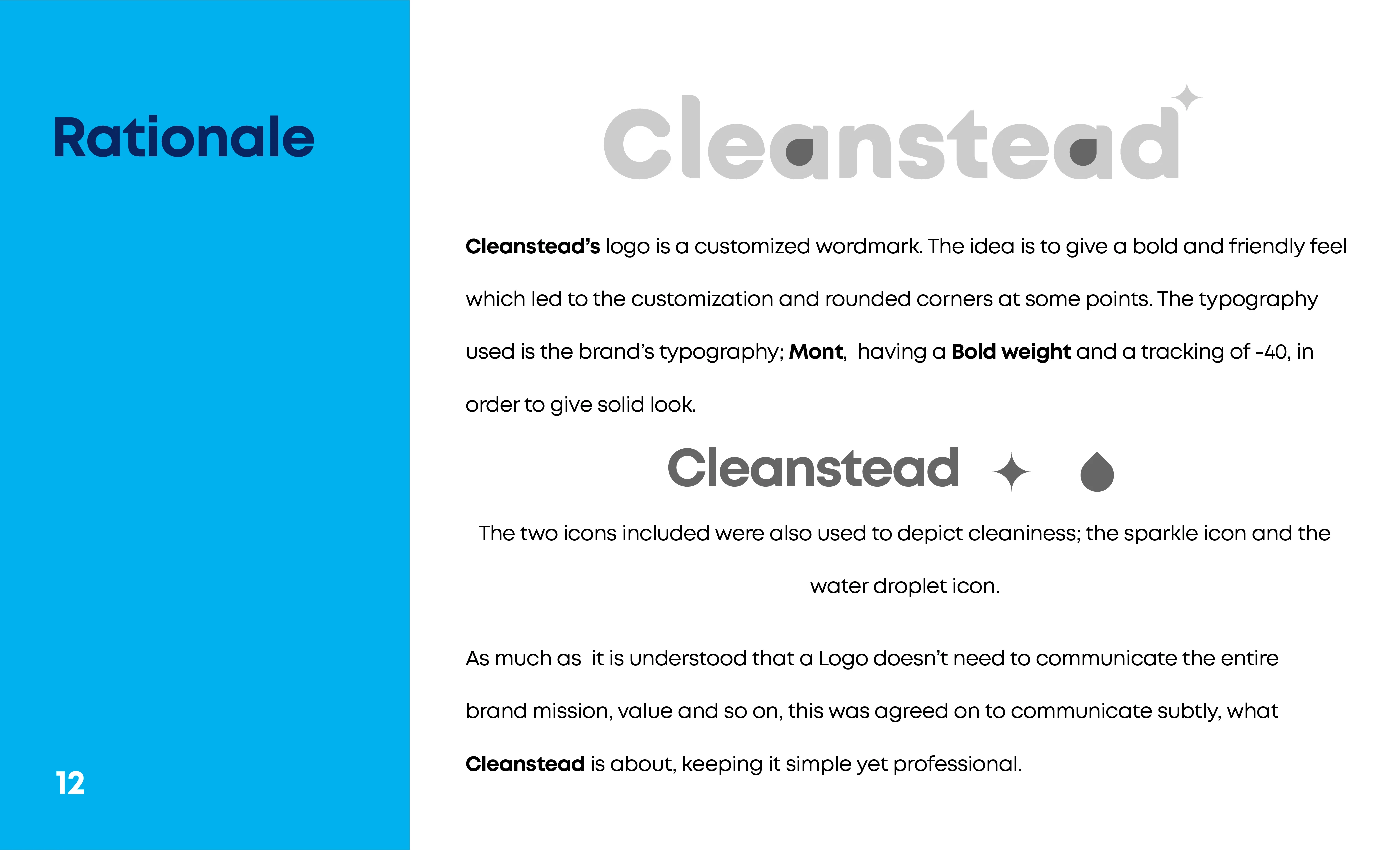 Rationale

12

Cleanstead

Cleanstead's logo is a customized wordmark. The idea is to give a bold and friendly feel which led to the customization and rounded corners at some points. The typography used is the brand's typography; Mont, having a Bold weight and a tracking of -40, in order to give solid look.

Cleanstead

The two icons included were also used to depict cleaniness; the sparkle icon and the water droplet icon.

As much as it is understood that a Logo doesn't need to communicate the entire brand mission, value and so on, this was agreed on to communicate subtly, what Cleanstead is about, keeping it simple yet professional.